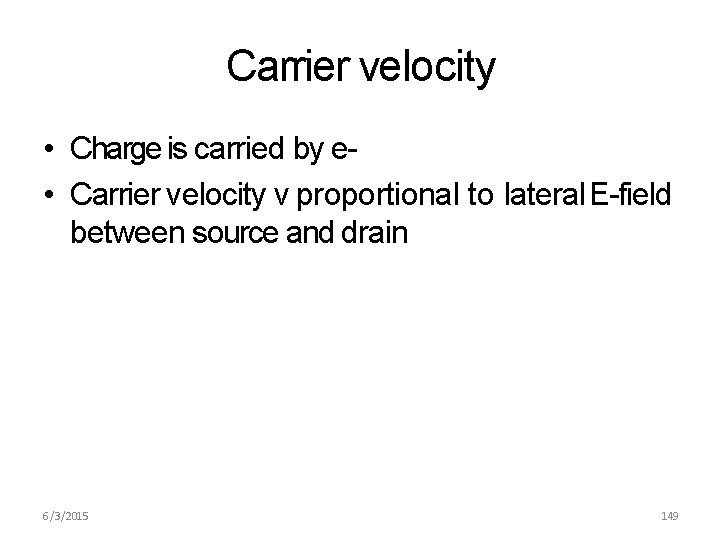 Carrier velocity

• Charge is carried by e-
• Carrier velocity v proportional to lateral E-field between source and drain

6/3/2015

149